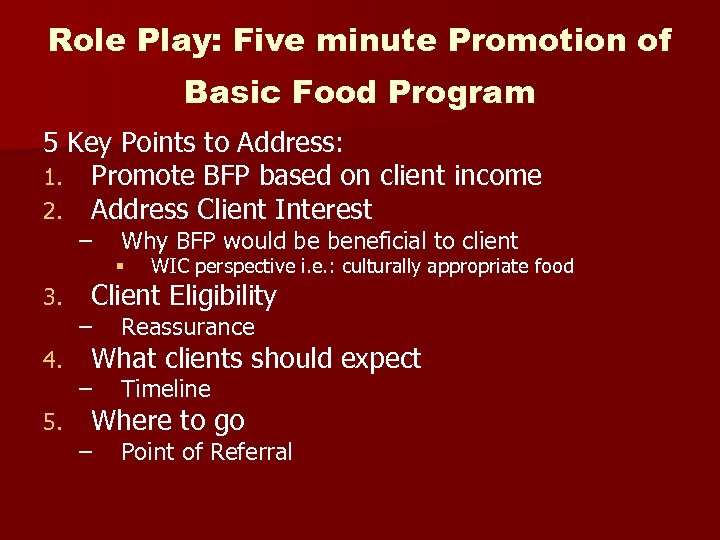 Role Play: Five minute Promotion of Basic Food Program

5 Key Points to Address:
1. Promote BFP based on client income
2. Address Client Interest
– Why BFP would be beneficial to client
▪ WIC perspective i.e.: culturally appropriate food
3. Client Eligibility
– Reassurance
4. What clients should expect
– Timeline
5. Where to go
– Point of Referral